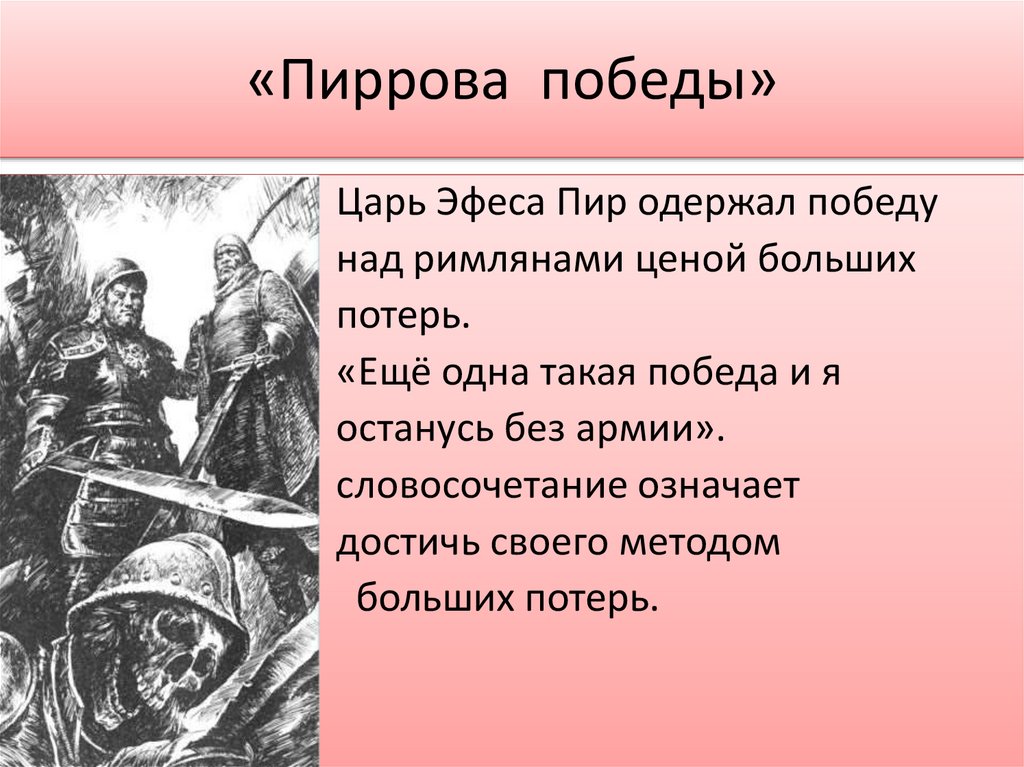 «Пиррова победы»

Царь Эфеса Пир одержал победу над римлянами ценой больших потерь.
«Ещё одна такая победа и я останусь без армии».
словосочетание означает достичь своего методом больших потерь.